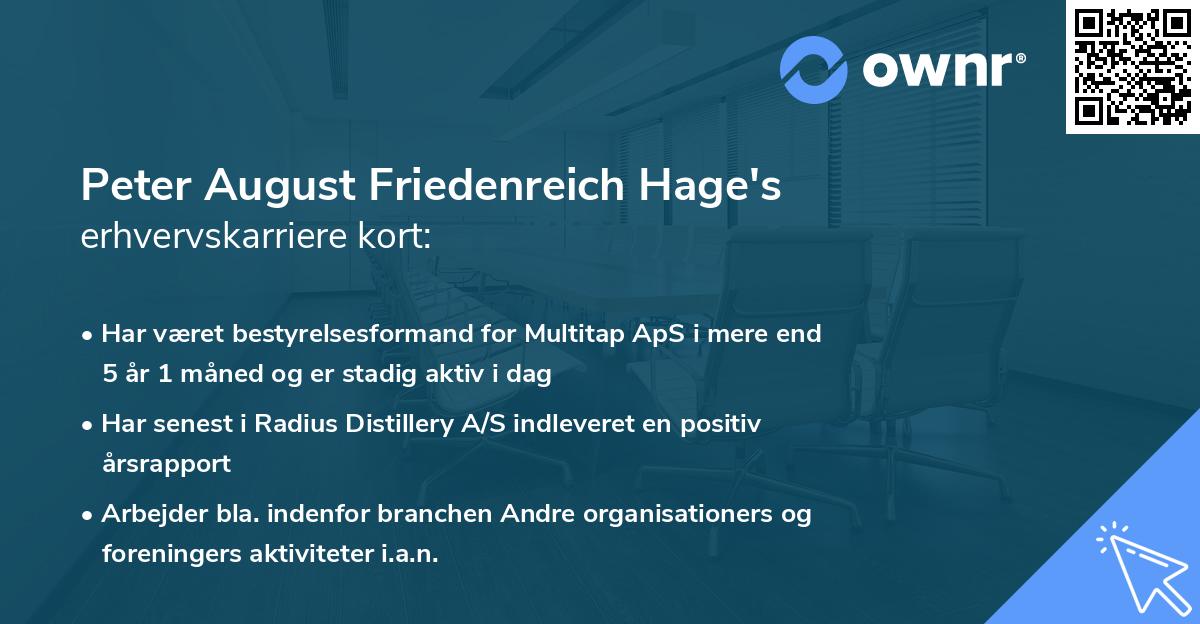 ownr®

Peter August Friedenreich Hage's
erhvervskarriere kort:

• Har været bestyrelsesformand for Multitap ApS i mere end 5 år 1 måned og er stadig aktiv i dag
• Har senest i Radius Distillery A/S indleveret en positiv årsrapport
• Arbejder bla. indenfor branchen Andre organisationers og foreningers aktiviteter i.a.n.